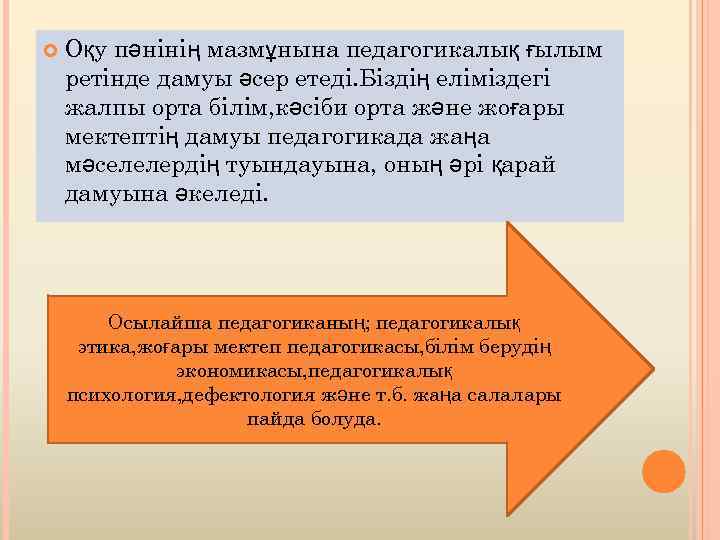 Оқу пәнінің мазмұнына педагогикалық ғылым ретінде дамуы әсер етеді.Біздің еліміздегі жалпы орта білім,кәсіби орта және жоғары мектептің дамуы педагогикада жаңа мәселелердің туындауына, оның әрі қарай дамуына әкеледі.

Осылайша педагогиканың; педагогикалық этика,жоғары мектеп педагогикасы,білім берудің экономикасы,педагогикалық психология,дефектология және т.б. жаңа салалары пайда болуда.